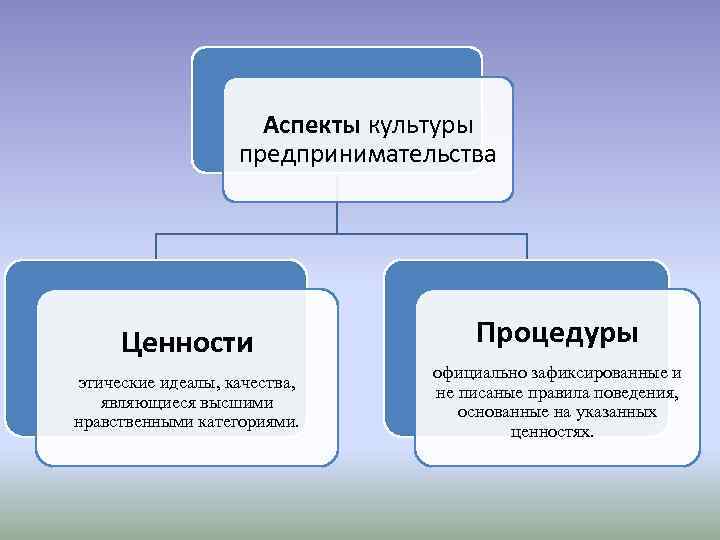 Аспекты культуры предпринимательства

Ценности

этические идеалы, качества, являющиеся высшими нравственными категориями.

Процедуры

официально зафиксированные и не писаные правила поведения, основанные на указанных ценностях.